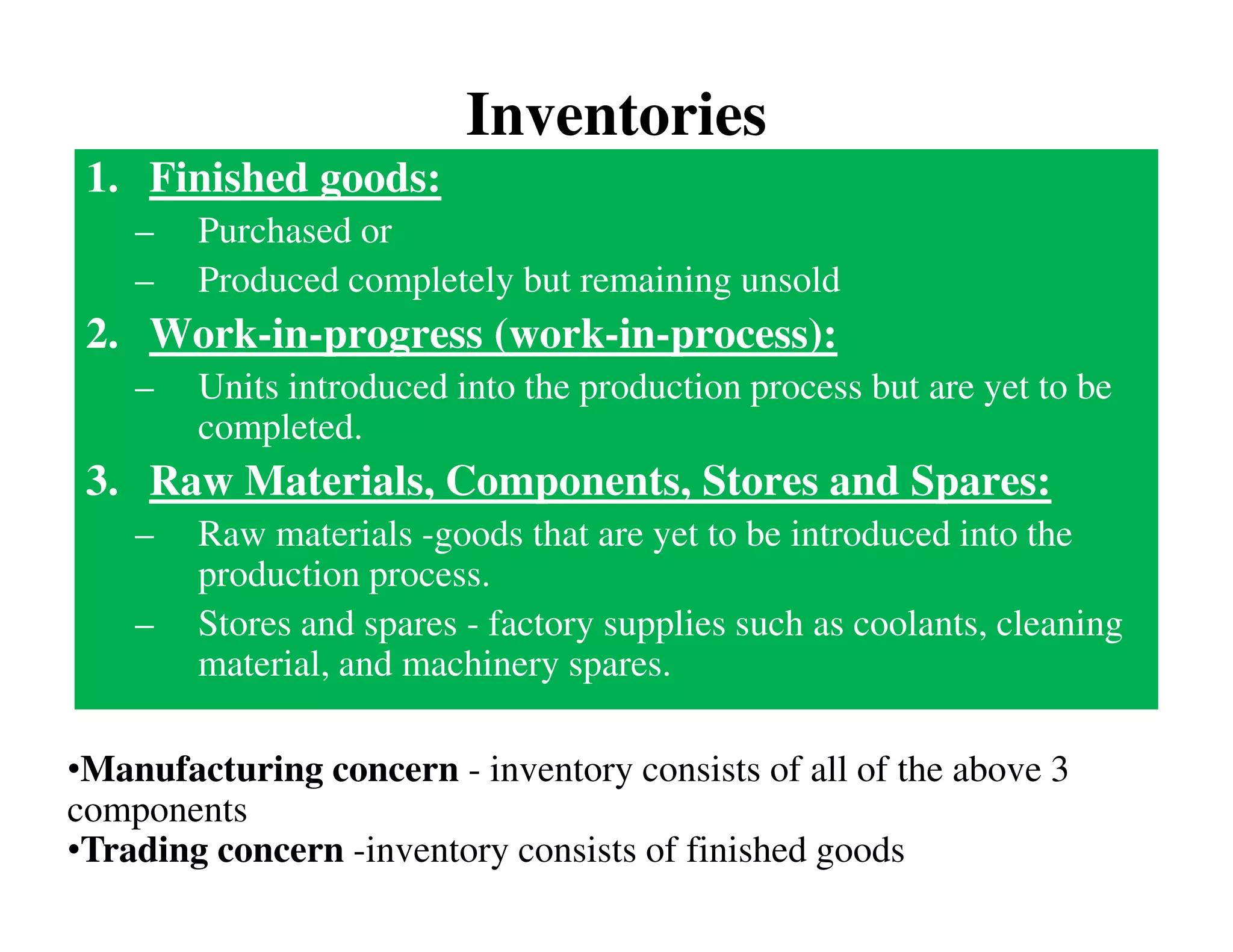 Inventories

1. Finished goods:
– Purchased or
– Produced completely but remaining unsold

2. Work-in-progress (work-in-process):
– Units introduced into the production process but are yet to be completed.

3. Raw Materials, Components, Stores and Spares:
– Raw materials -goods that are yet to be introduced into the production process.
– Stores and spares - factory supplies such as coolants, cleaning material, and machinery spares.

•Manufacturing concern - inventory consists of all of the above 3 components
•Trading concern -inventory consists of finished goods